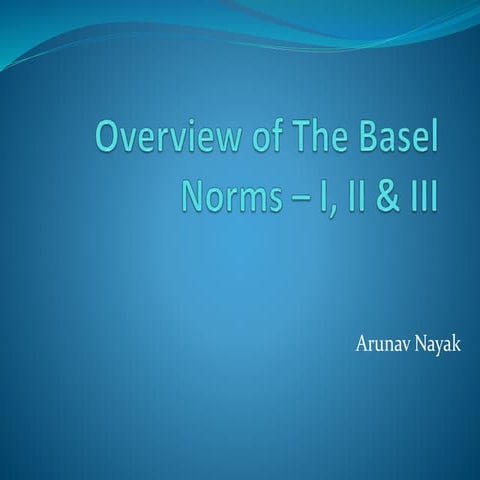 Overview of The Basel Norms – I, II & III

Arunav Nayak